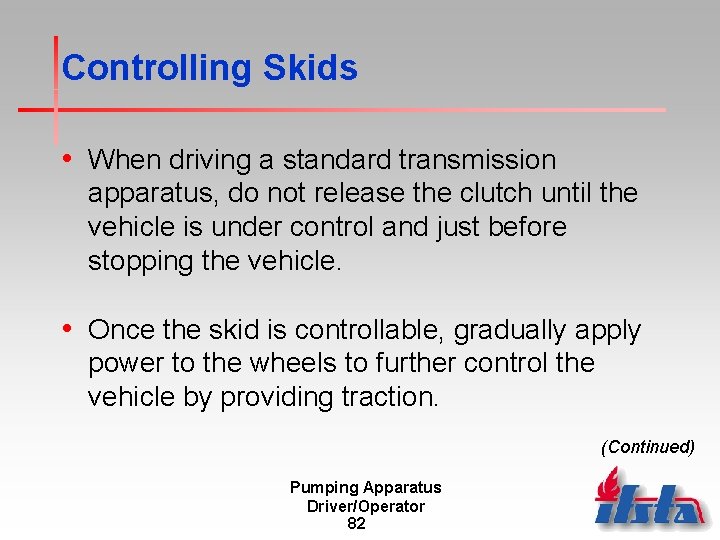 Controlling Skids

• When driving a standard transmission apparatus, do not release the clutch until the vehicle is under control and just before stopping the vehicle.

• Once the skid is controllable, gradually apply power to the wheels to further control the vehicle by providing traction.

(Continued)

Pumping Apparatus
Driver/Operator
82

ifsta